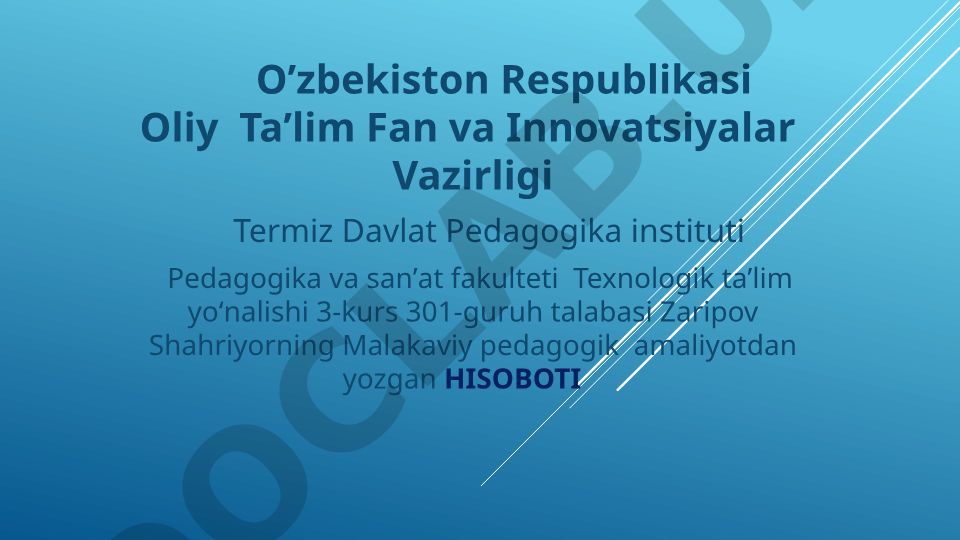 O’zbekiston Respublikasi Oliy Ta’lim Fan va Innovatsiyalar Vazirligi

Termiz Davlat Pedagogika instituti

Pedagogika va san’at fakulteti Texnologik ta’lim yo‘nalishi 3-kurs 301-guruh talabasi Zaripov Shahriyorning Malakaviy pedagogik amaliyotdan yozgan HISOBOTI

DOCLAB.U